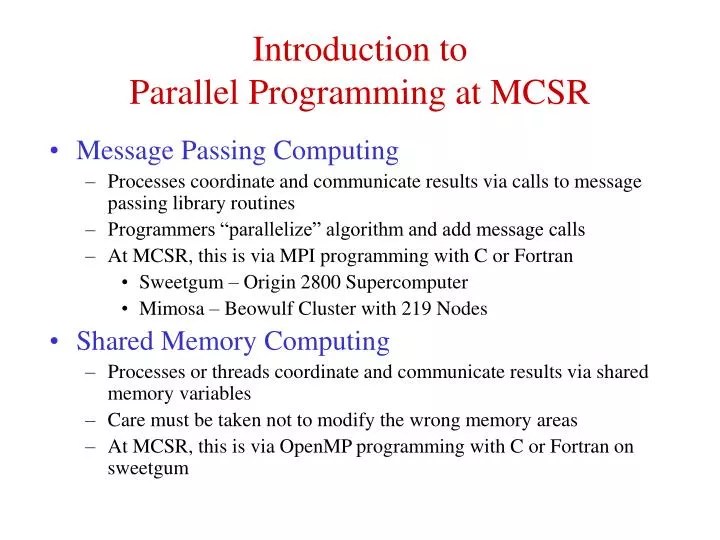 Introduction to
Parallel Programming at MCSR

• Message Passing Computing
– Processes coordinate and communicate results via calls to message passing library routines
– Programmers “parallelize” algorithm and add message calls
– At MCSR, this is via MPI programming with C or Fortran
• Sweetgum – Origin 2800 Supercomputer
• Mimosa – Beowulf Cluster with 219 Nodes

• Shared Memory Computing
– Processes or threads coordinate and communicate results via shared memory variables
– Care must be taken not to modify the wrong memory areas
– At MCSR, this is via OpenMP programming with C or Fortran on sweetgum